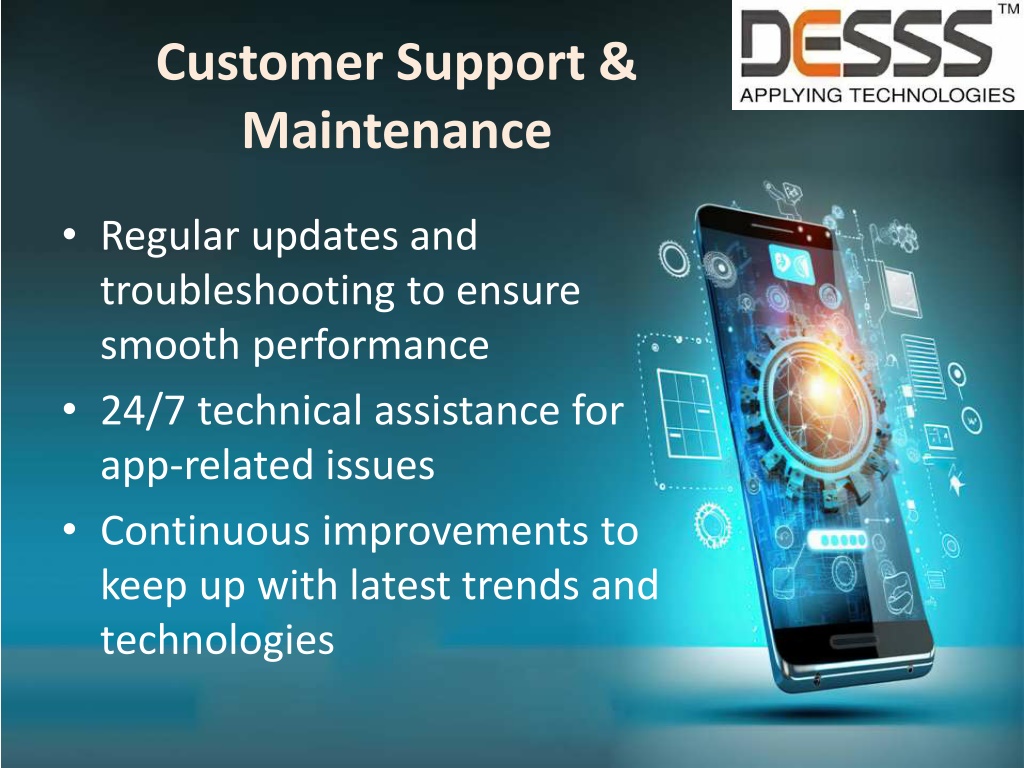 Customer Support & Maintenance

DESSS™
APPLYING TECHNOLOGIES

• Regular updates and troubleshooting to ensure smooth performance
• 24/7 technical assistance for app-related issues
• Continuous improvements to keep up with latest trends and technologies